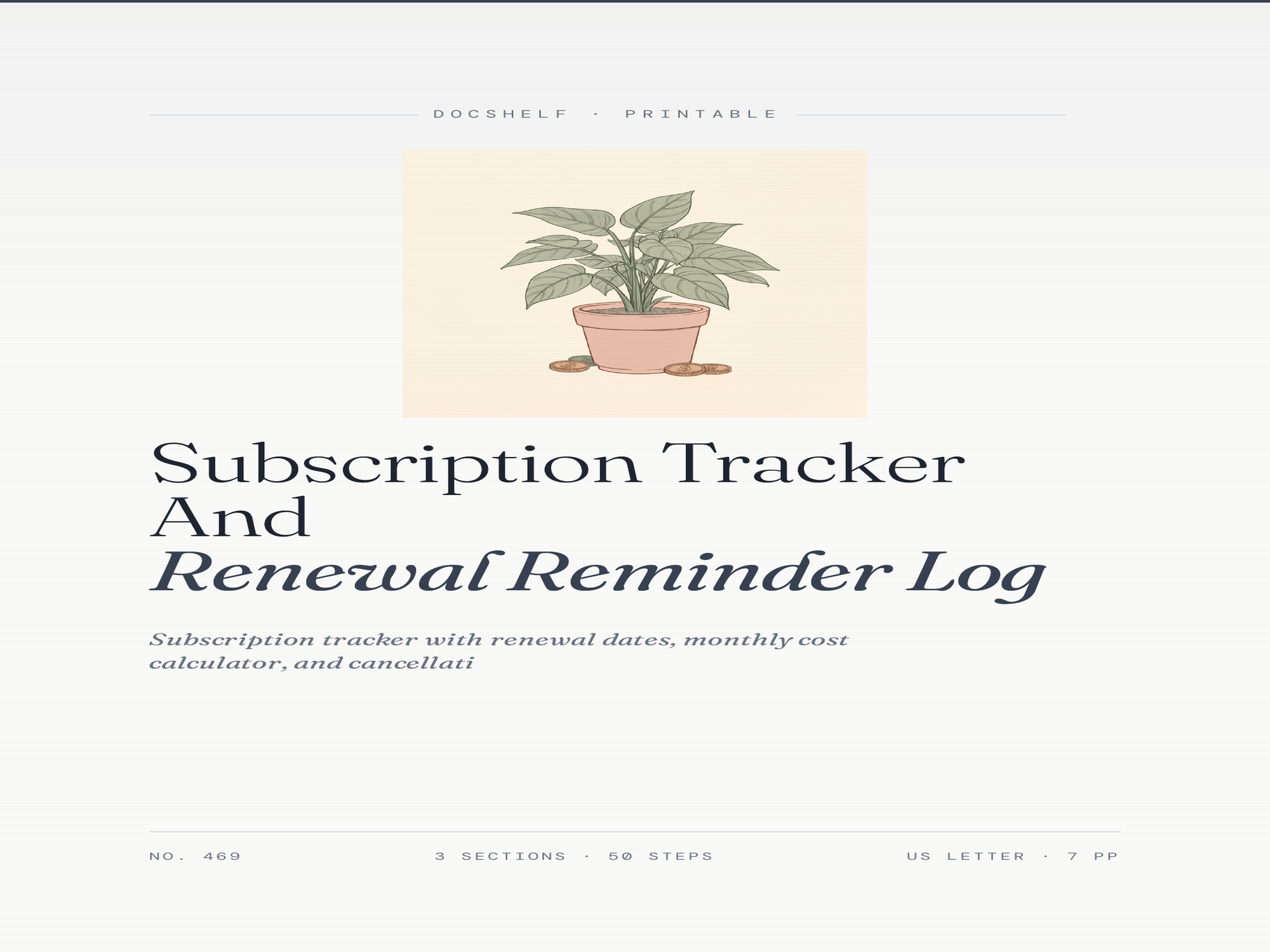 DOCSHELF · PRINTABLE

Subscription Tracker And
Renewal Reminder Log

Subscription tracker with renewal dates, monthly cost calculator, and cancellati

NO. 469

3 SECTIONS · 50 STEPS

US LETTER · 7 PP